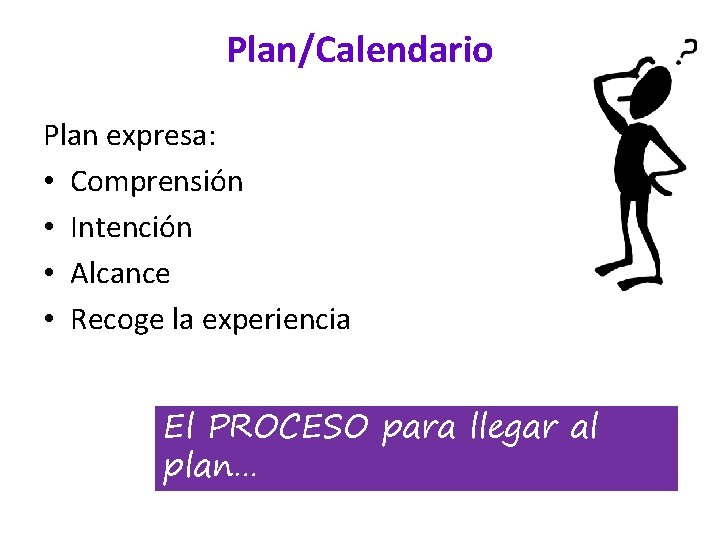 Plan/Calendario

Plan expresa:
• Comprensión
• Intención
• Alcance
• Recoge la experiencia

El PROCESO para llegar al plan…